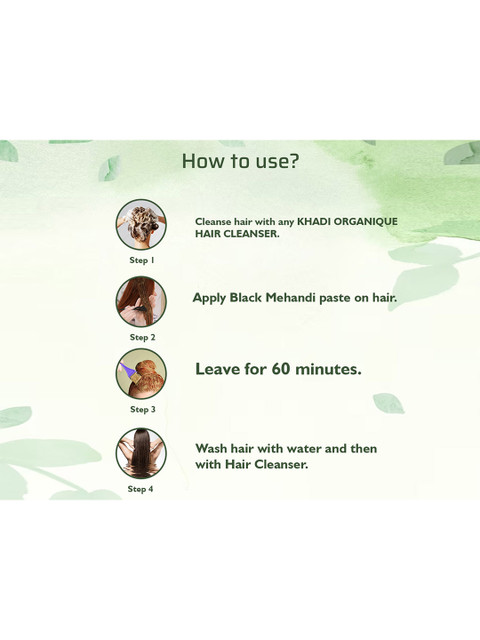 How to use?

Step 1

Cleanse hair with any KHADI ORGANIQUE HAIR CLEANSER.

Step 2

Apply Black Mehandi paste on hair.

Step 3

Leave for 60 minutes.

Step 4

Wash hair with water and then with Hair Cleanser.